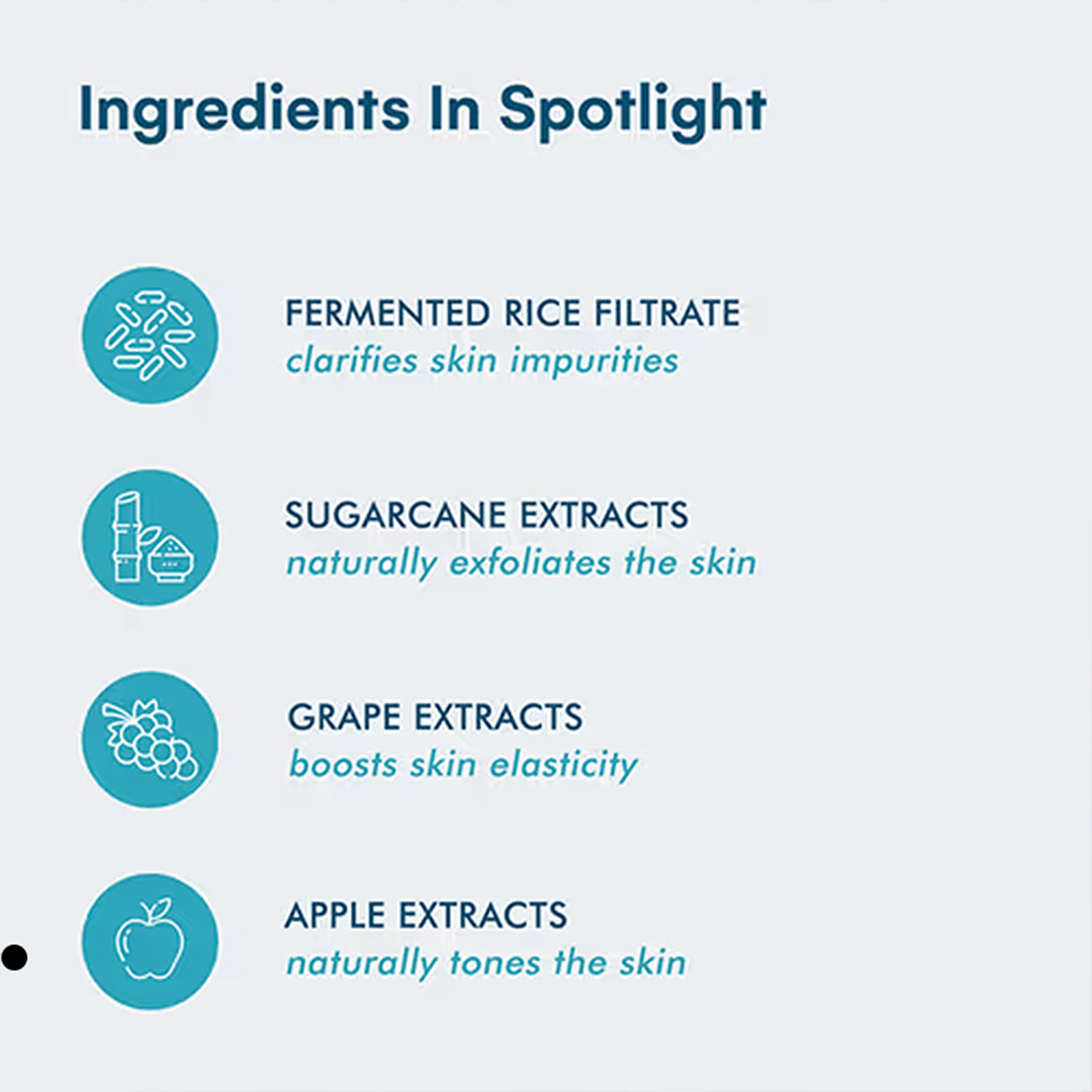 Ingredients In Spotlight

FERMENTED RICE FILTRATE
clarifies skin impurities

SUGARCANE EXTRACTS
naturally exfoliates the skin

GRAPE EXTRACTS
boosts skin elasticity

APPLE EXTRACTS
naturally tones the skin